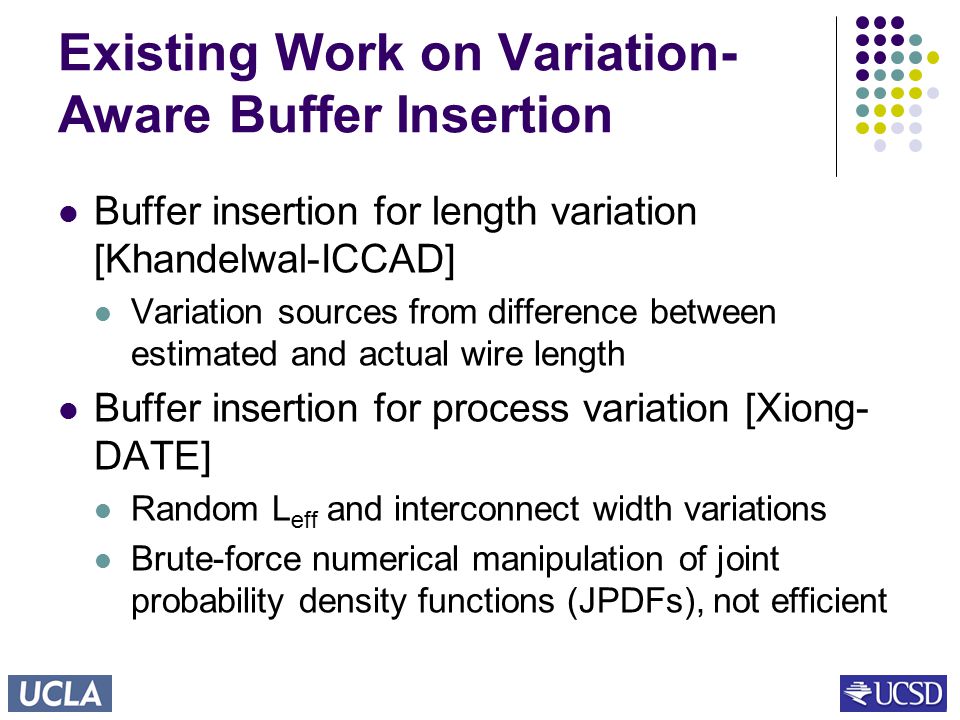 Existing Work on Variation-Aware Buffer Insertion

- Buffer insertion for length variation [Khandelwal-ICCAD]
  - Variation sources from difference between estimated and actual wire length
- Buffer insertion for process variation [Xiong-DATE]
  - Random $L_{eff}$ and interconnect width variations
  - Brute-force numerical manipulation of joint probability density functions (JPDFs), not efficient

UCLA

UCSD